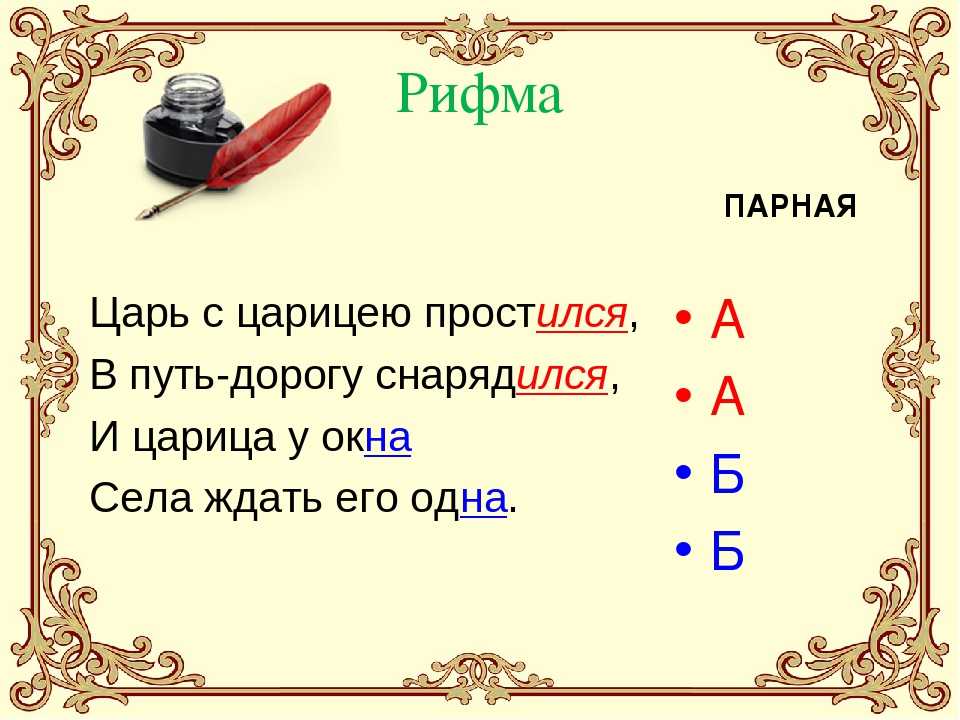 Рифма

ПАРНАЯ

Царь с царицею простился,
В путь-дорогу снарядился,
И царица у окна
Села ждать его одна.

• А
• А
• Б
• Б